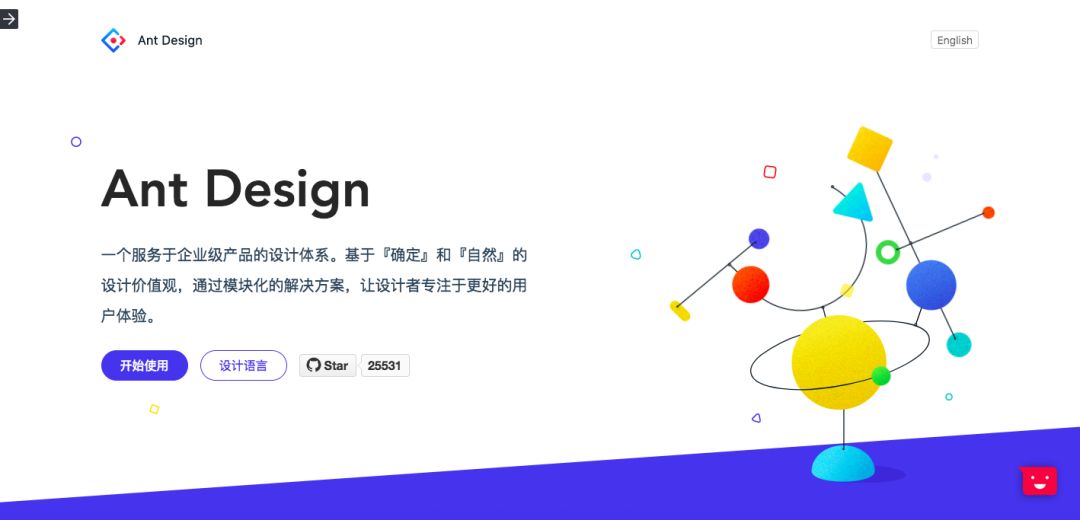 Ant Design

English

Ant Design

一个服务于企业级产品的设计体系。基于『确定』和『自然』的设计价值观，通过模块化的解决方案，让设计者专注于更好的用户体验。

开始使用

设计语言

Star

25531